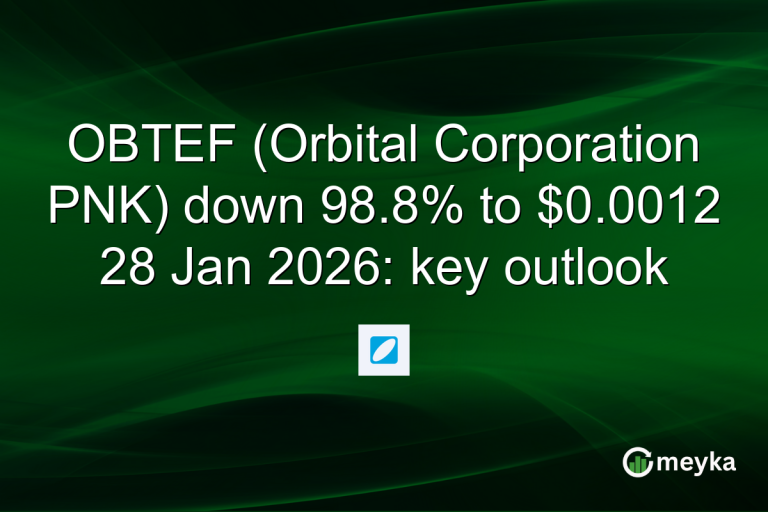 OBTEF (Orbital Corporation PNK) down 98.8% to \$0.0012 28 Jan 2026: key outlook

meyka